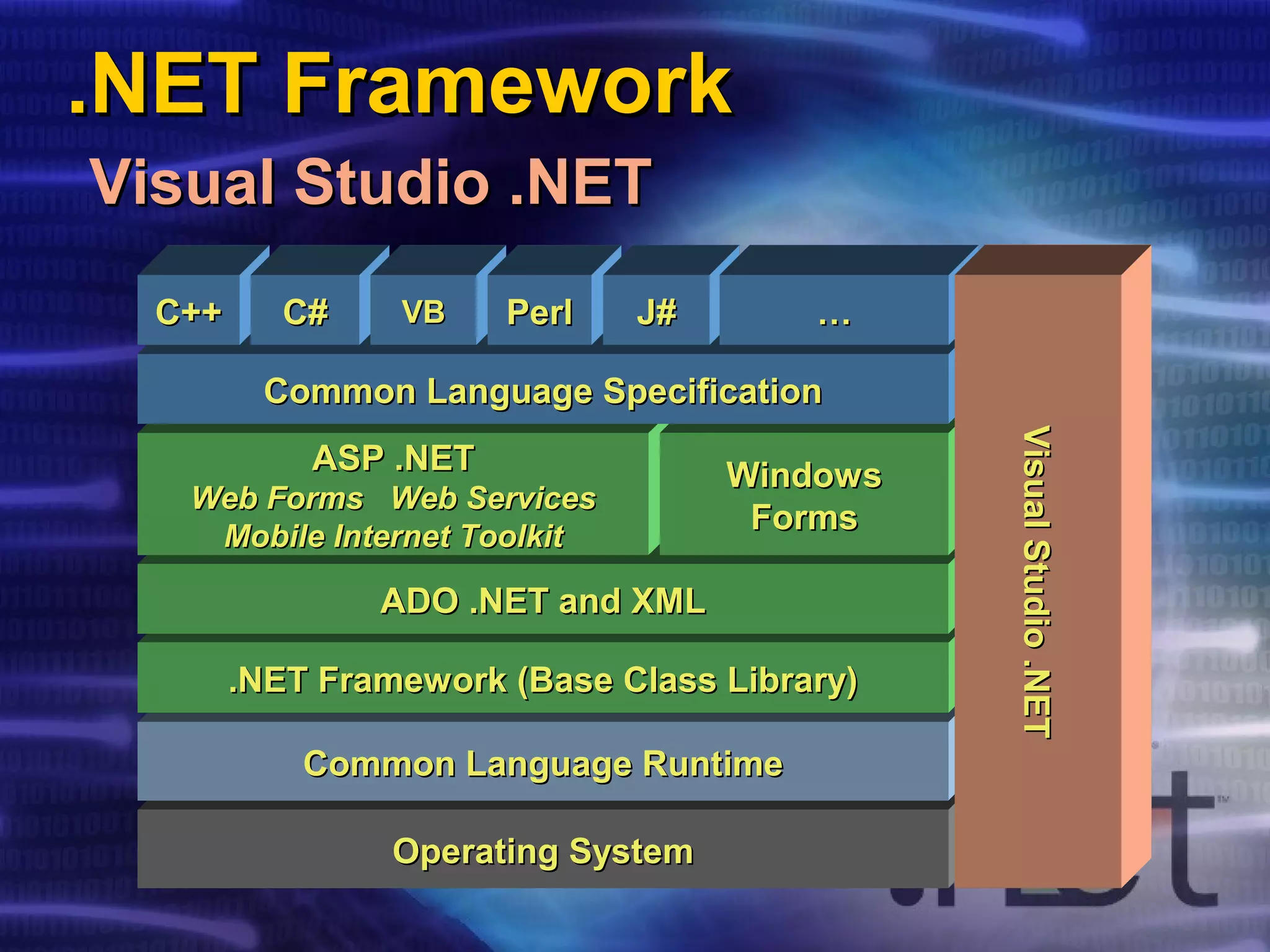 .NET Framework

Visual Studio .NET

C++

C#

VB

Perl

J#

…

Common Language Specification

ASP .NET
Web Forms Web Services
Mobile Internet Toolkit

Windows Forms

ADO .NET and XML

.NET Framework (Base Class Library)

Common Language Runtime

Operating System

Visual Studio .NET